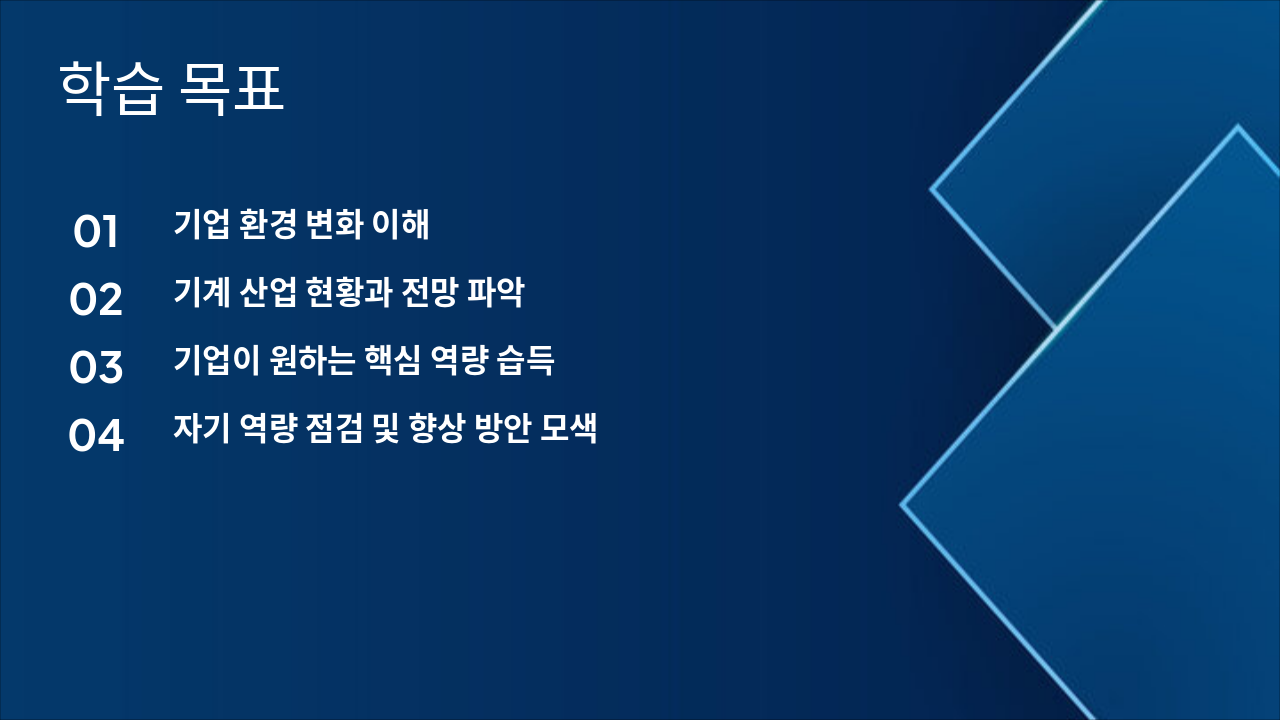 학습 목표

01 기업 환경 변화 이해

02 기계 산업 현황과 전망 파악

03 기업이 원하는 핵심 역량 습득

04 자기 역량 점검 및 향상 방안 모색